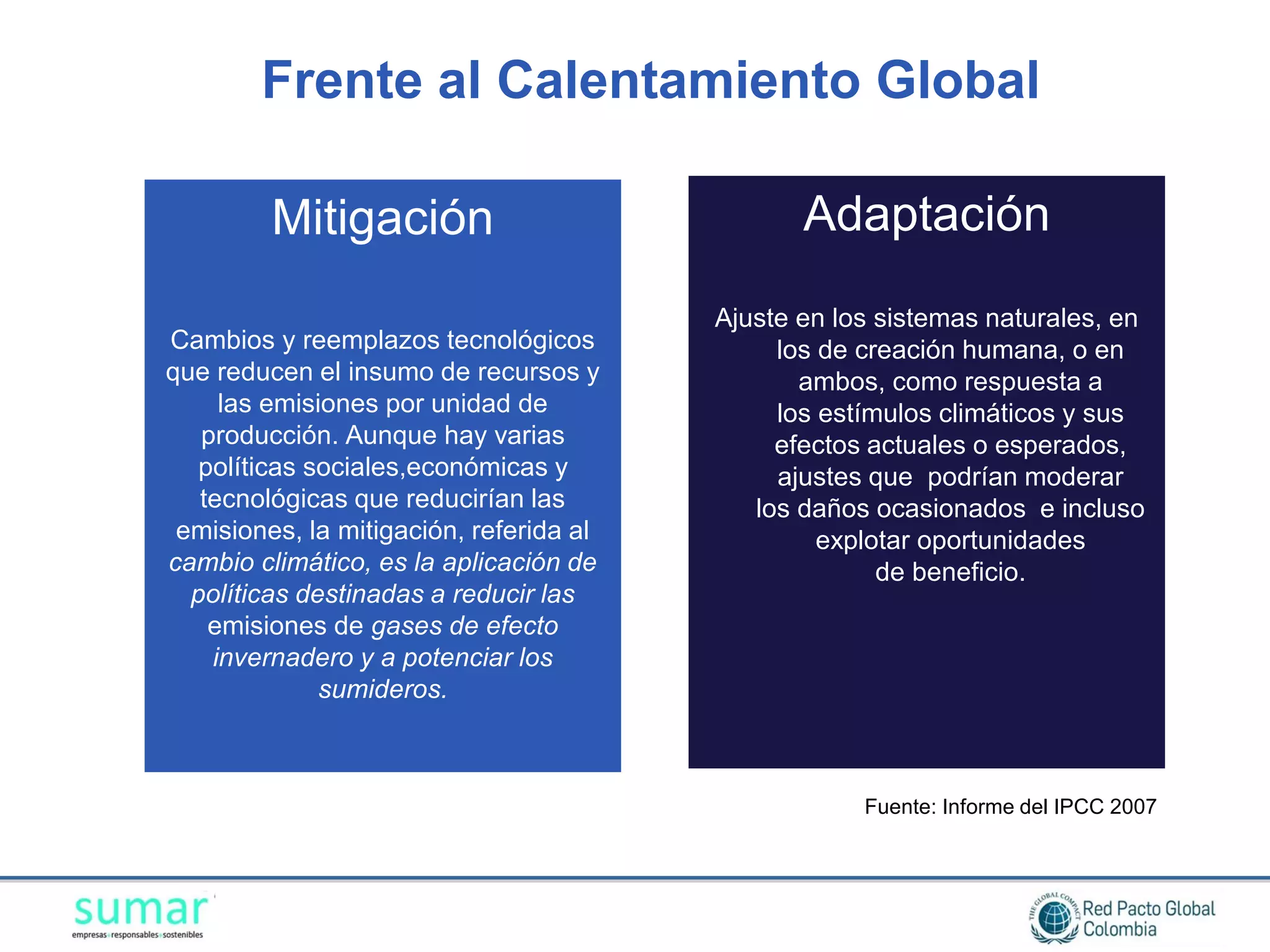 Frente al Calentamiento Global

Mitigación

Cambios y reemplazos tecnológicos que reducen el insumo de recursos y las emisiones por unidad de producción. Aunque hay varias políticas sociales,económicas y tecnológicas que reducirían las emisiones, la mitigación, referida al cambio climático, es la aplicación de políticas destinadas a reducir las emisiones de gases de efecto invernadero y a potenciar los sumideros.

Adaptación

Ajuste en los sistemas naturales, en los de creación humana, o en ambos, como respuesta a los estímulos climáticos y sus efectos actuales o esperados, ajustes que podrían moderar los daños ocasionados e incluso explotar oportunidades de beneficio.

Fuente: Informe del IPCC 2007

sumar
empresas responsables sostenibles

THE GLOBAL COMPACT
Red Pacto Global Colombia